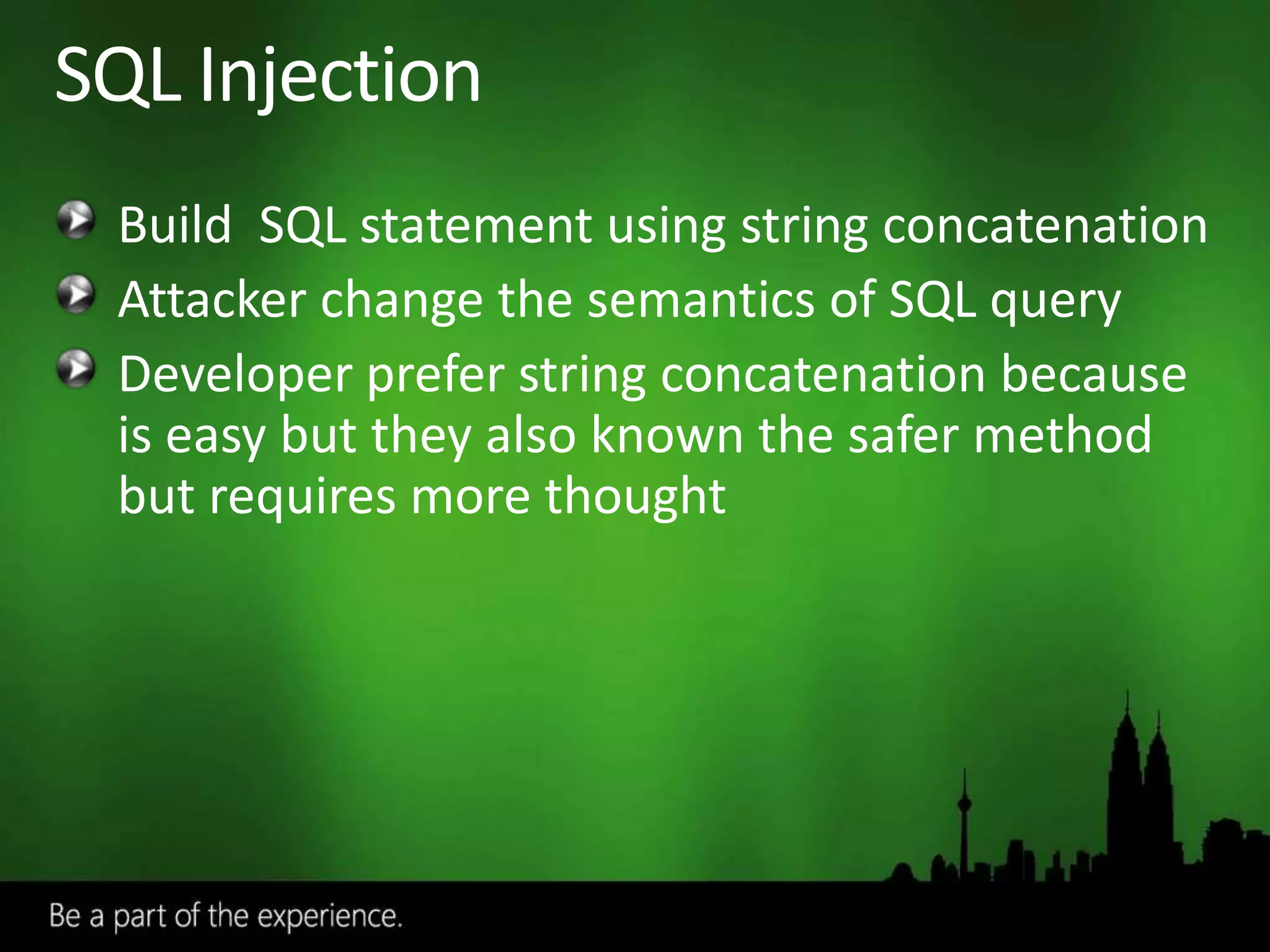 SQL Injection

Build  SQL statement using string concatenation

Attacker change the semantics of SQL query

Developer prefer string concatenation because is easy but they also known the safer method but requires more thought

Be a part of the experience.